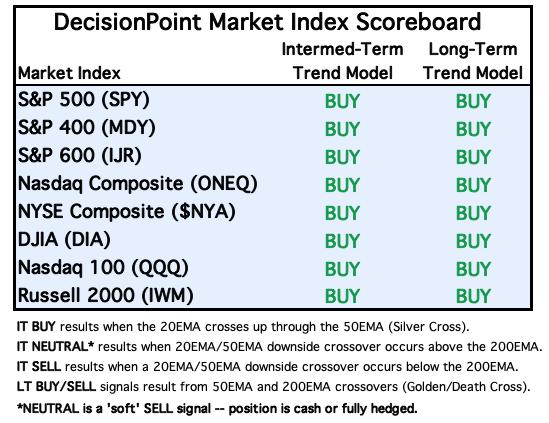 DecisionPoint Market Index Scoreboard

| Market Index | Intermed-Term Trend Model | Long-Term Trend Model |
|---|---|---|
| S&P 500 (SPY) | BUY | BUY |
| S&P 400 (MDY) | BUY | BUY |
| S&P 600 (IJR) | BUY | BUY |
| Nasdaq Composite (ONEQ) | BUY | BUY |
| NYSE Composite ($NYA) | BUY | BUY |
| DJIA (DIA) | BUY | BUY |
| Nasdaq 100 (QQQ) | BUY | BUY |
| Russell 2000 (IWM) | BUY | BUY |

IT BUY results when the 20EMA crosses up through the 50EMA (Silver Cross).
IT NEUTRAL* results when 20EMA/50EMA downside crossover occurs above the 200EMA.
IT SELL results when a 20EMA/50EMA downside crossover occurs below the 200EMA.
LT BUY/SELL signals result from 50EMA and 200EMA crossovers (Golden/Death Cross).
*NEUTRAL is a 'soft' SELL signal -- position is cash or fully hedged.